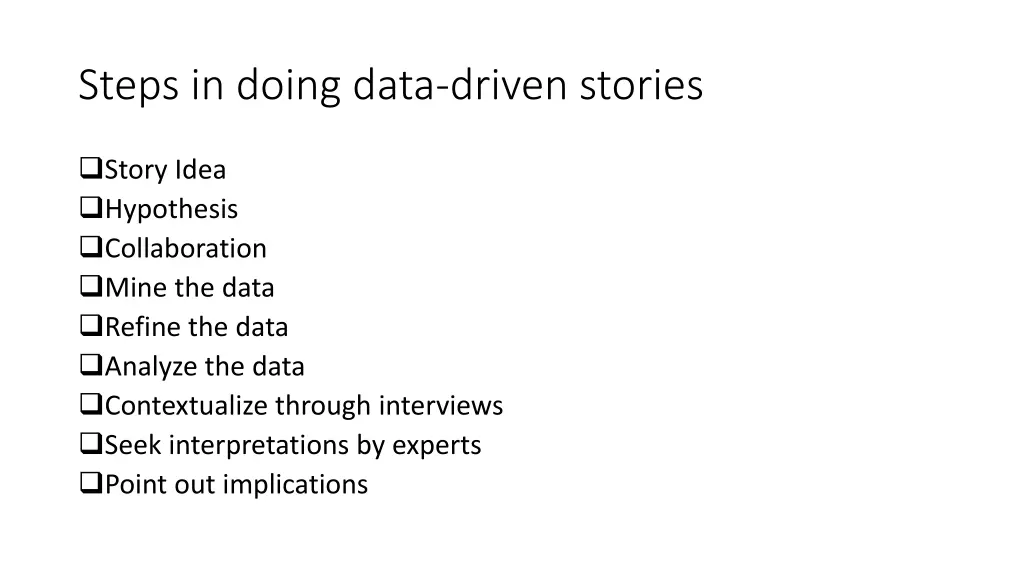 Steps in doing data-driven stories

❑Story Idea
❑Hypothesis
❑Collaboration
❑Mine the data
❑Refine the data
❑Analyze the data
❑Contextualize through interviews
❑Seek interpretations by experts
❑Point out implications